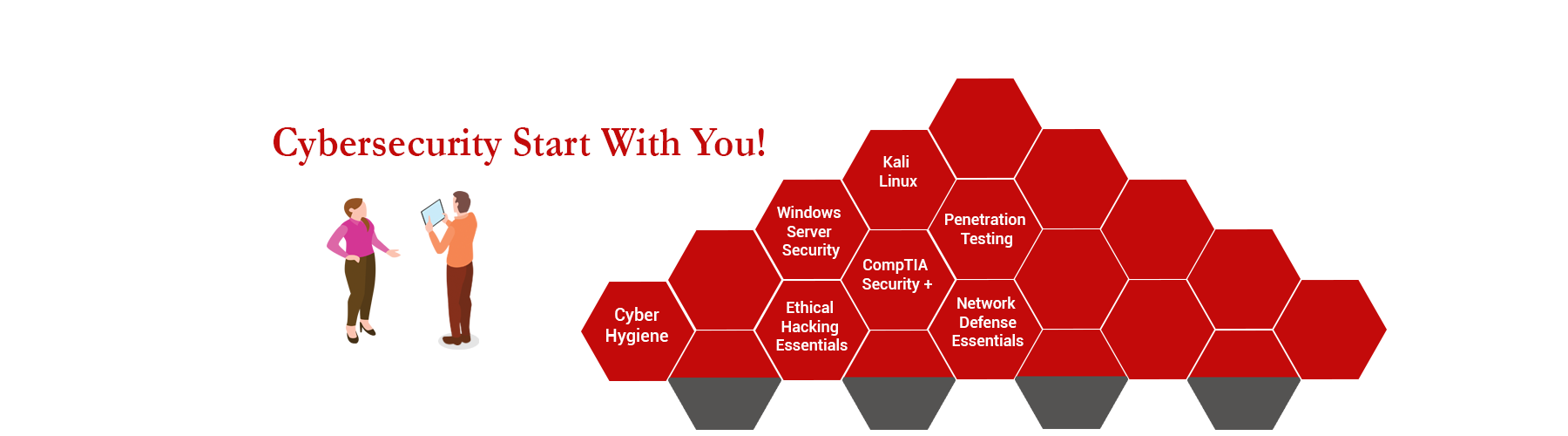 Cybersecurity Start With You!

Cyber Hygiene

Windows Server Security

Ethical Hacking Essentials

Kali Linux

CompTIA Security +

Penetration Testing

Network Defense Essentials